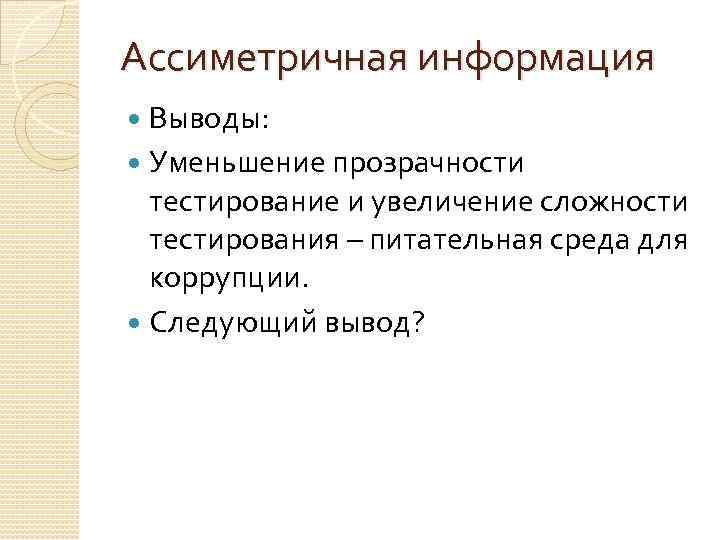 Ассиметричная информация

Выводы:

Уменьшение прозрачности тестирование и увеличение сложности тестирования – питательная среда для коррупции.

Следующий вывод?